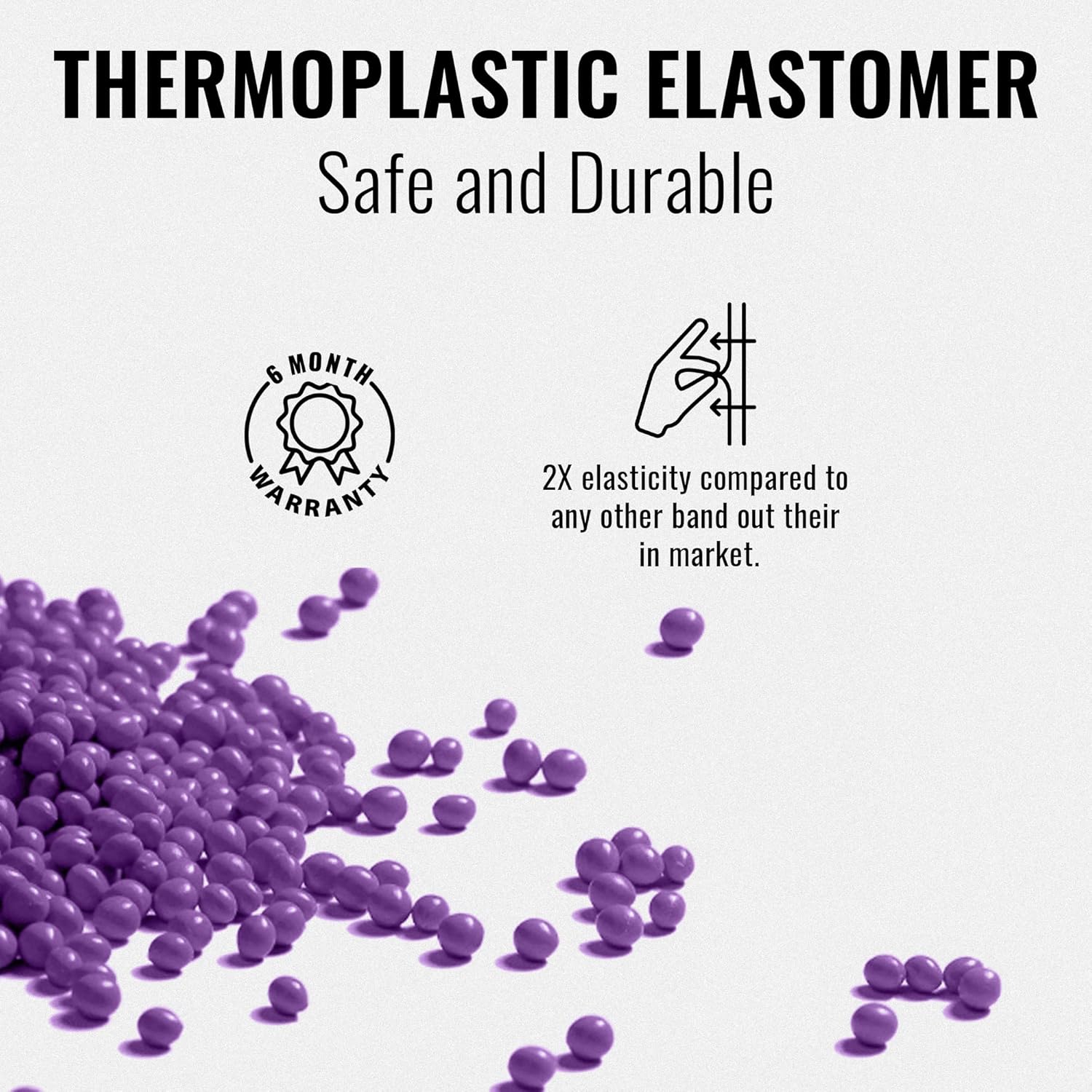 THERMOPLASTIC ELASTOMER
Safe and Durable

6 MONTH
WARRANTY

2X elasticity compared to any other band out their in market.